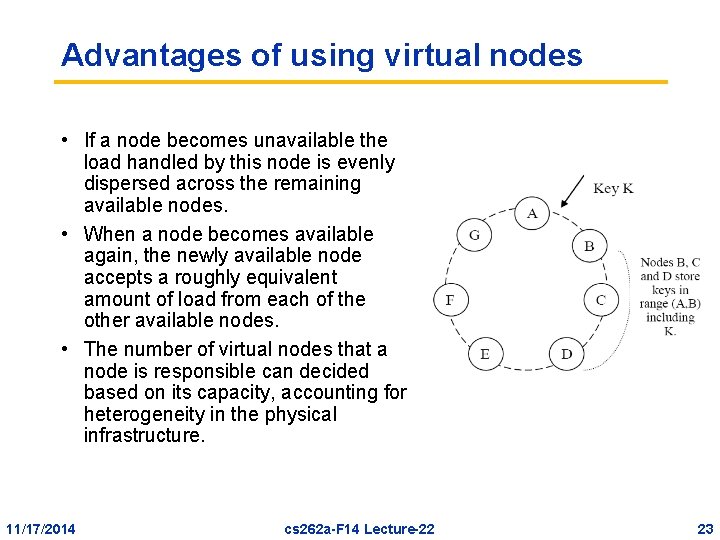 Advantages of using virtual nodes

• If a node becomes unavailable the load handled by this node is evenly dispersed across the remaining available nodes.

• When a node becomes available again, the newly available node accepts a roughly equivalent amount of load from each of the other available nodes.

• The number of virtual nodes that a node is responsible can decided based on its capacity, accounting for heterogeneity in the physical infrastructure.

Key K

A

B

C

D

E

F

G

Nodes B, C and D store keys in range (A,B) including K.

11/17/2014

cs262a-F14 Lecture-22

23